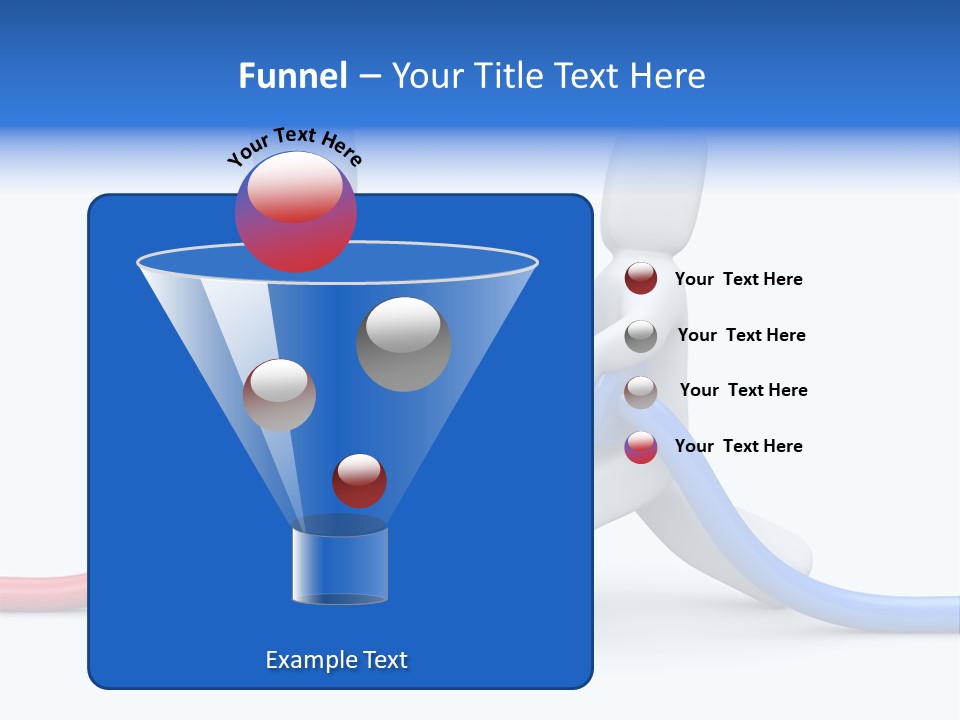 Funnel – Your Title Text Here

Your Text Here

Your Text Here

Your Text Here

Your Text Here

Your Text Here

Example Text